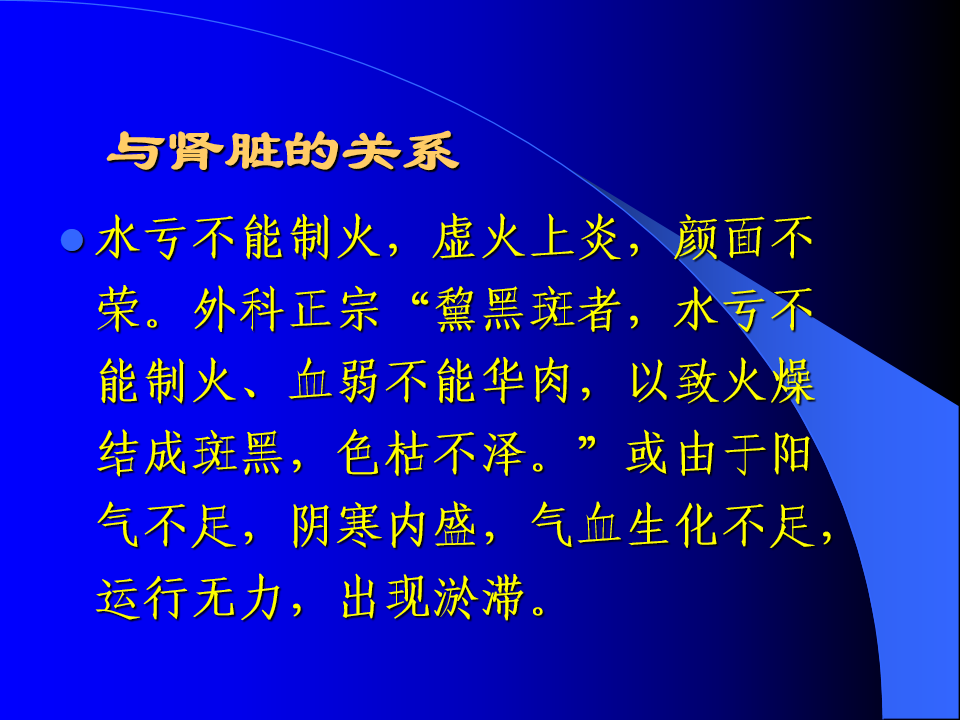 与肾脏的关系

水亏不能制火，虚火上炎，颜面不荣。外科正宗“黧黑斑者，水亏不能制火、血弱不能华肉，以致火燥结成斑黑，色枯不泽。”或由于阳气不足，阴寒内盛，气血生化不足，运行无力，出现淤滞。